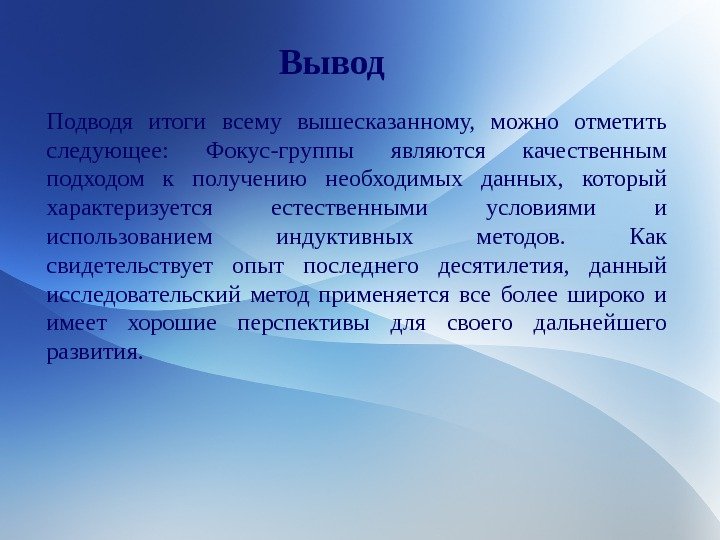 Вывод

Подводя итоги всему вышесказанному, можно отметить следующее: Фокус-группы являются качественным подходом к получению необходимых данных, который характеризуется естественными условиями и использованием индуктивных методов. Как свидетельствует опыт последнего десятилетия, данный исследовательский метод применяется все более широко и имеет хорошие перспективы для своего дальнейшего развития.